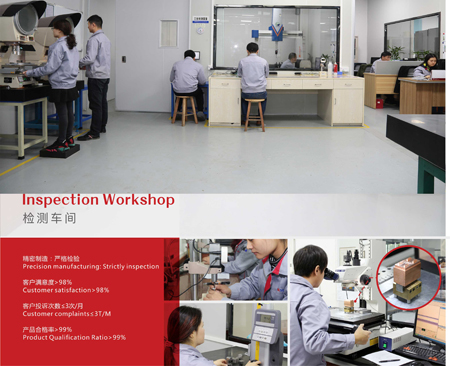 Inspection Workshop
检测车间

精密制造：严格检验
Precision manufacturing: Strictly inspection

客户满意度>98%
Customer satisfaction>98%

客户投诉次数≤3次/月
Customer complaints≤3T/M

产品合格率>99%
Product Qualification Ratio>99%